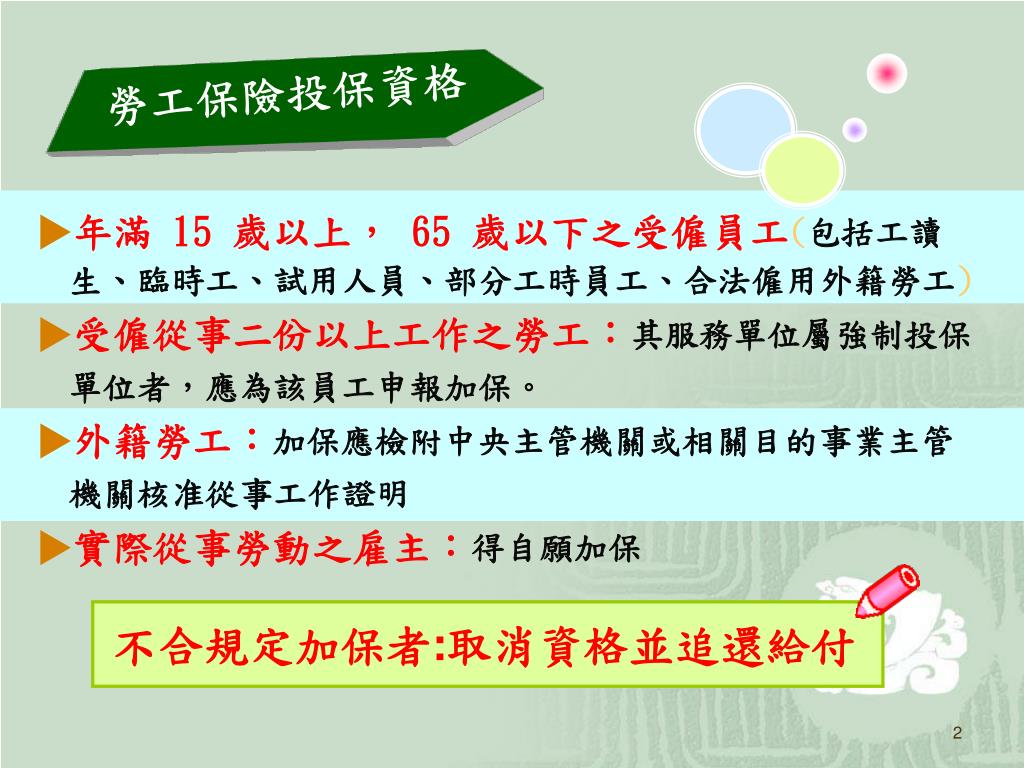 勞工保險投保資格

▶年滿 15 歲以上， 65 歲以下之受僱員工(包括工讀生、臨時工、試用人員、部分工時員工、合法僱用外籍勞工)

▶受僱從事二份以上工作之勞工：其服務單位屬強制投保單位者，應為該員工申報加保。

▶外籍勞工：加保應檢附中央主管機關或相關目的事業主管機關核准從事工作證明

▶實際從事勞動之雇主：得自願加保

不合規定加保者:取消資格並追還給付

2